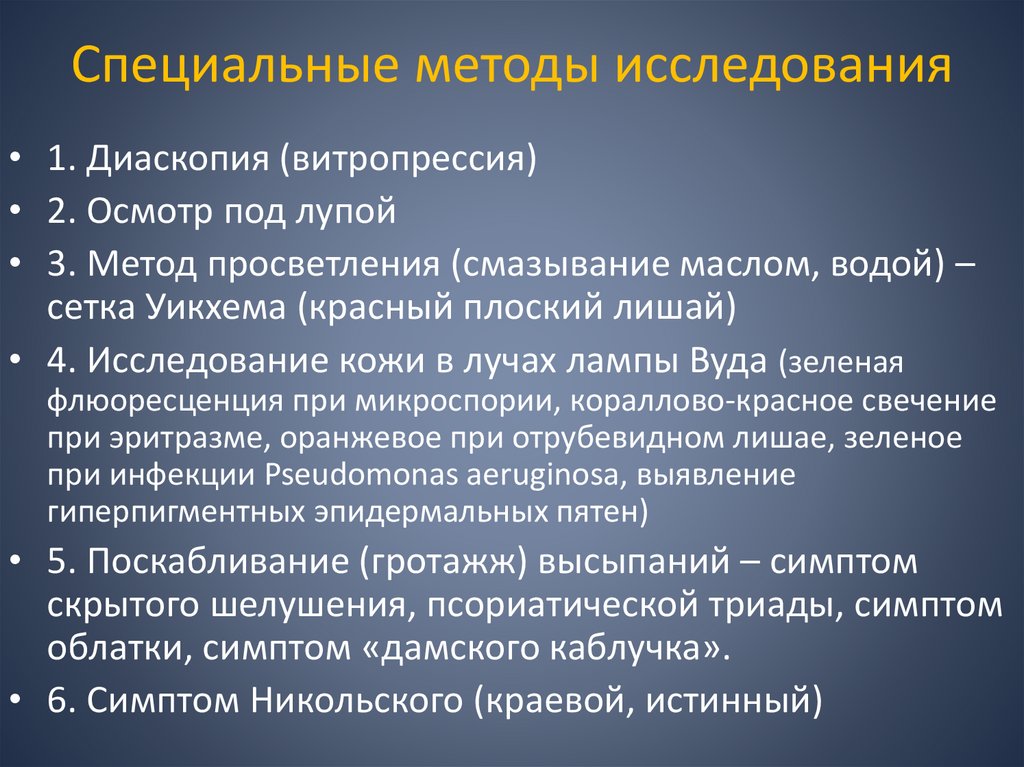 Специальные методы исследования

• 1. Диаскопия (витропрессия)
• 2. Осмотр под лупой
• 3. Метод просветления (смазывание маслом, водой) – сетка Уикхема (красный плоский лишай)
• 4. Исследование кожи в лучах лампы Вуда (зеленая флюоресценция при микроспории, кораллово-красное свечение при эритразме, оранжевое при отрубевидном лишае, зеленое при инфекции Pseudomonas aeruginosa, выявление гиперпигментных эпидермальных пятен)
• 5. Поскабливание (гротажж) высыпаний – симптом скрытого шелушения, псориатической триады, симптом облатки, симптом «дамского каблучка».
• 6. Симптом Никольского (краевой, истинный)